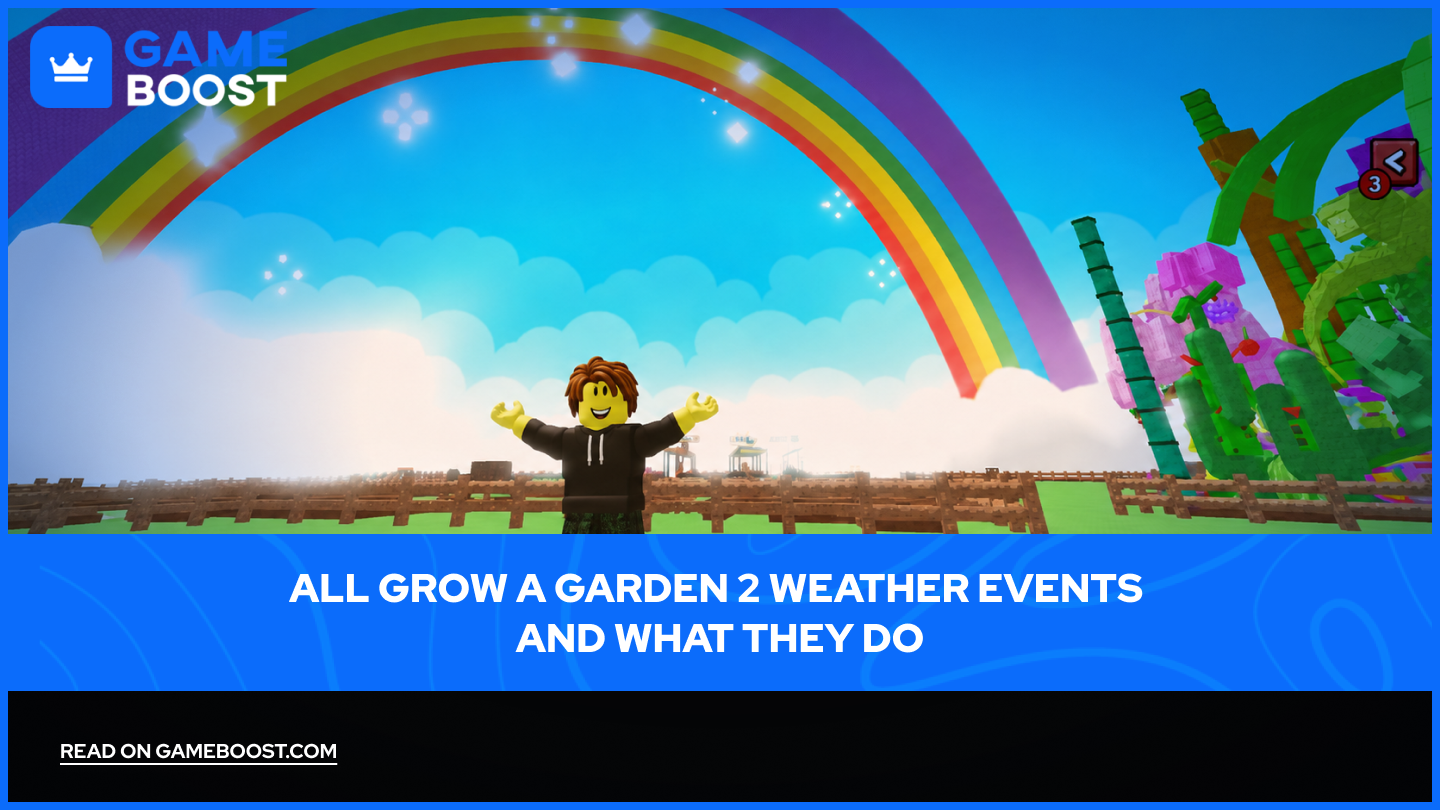 GAME BOOST

3

ALL GROW A GARDEN 2 WEATHER EVENTS AND WHAT THEY DO

READ ON GAMEBOOST.COM